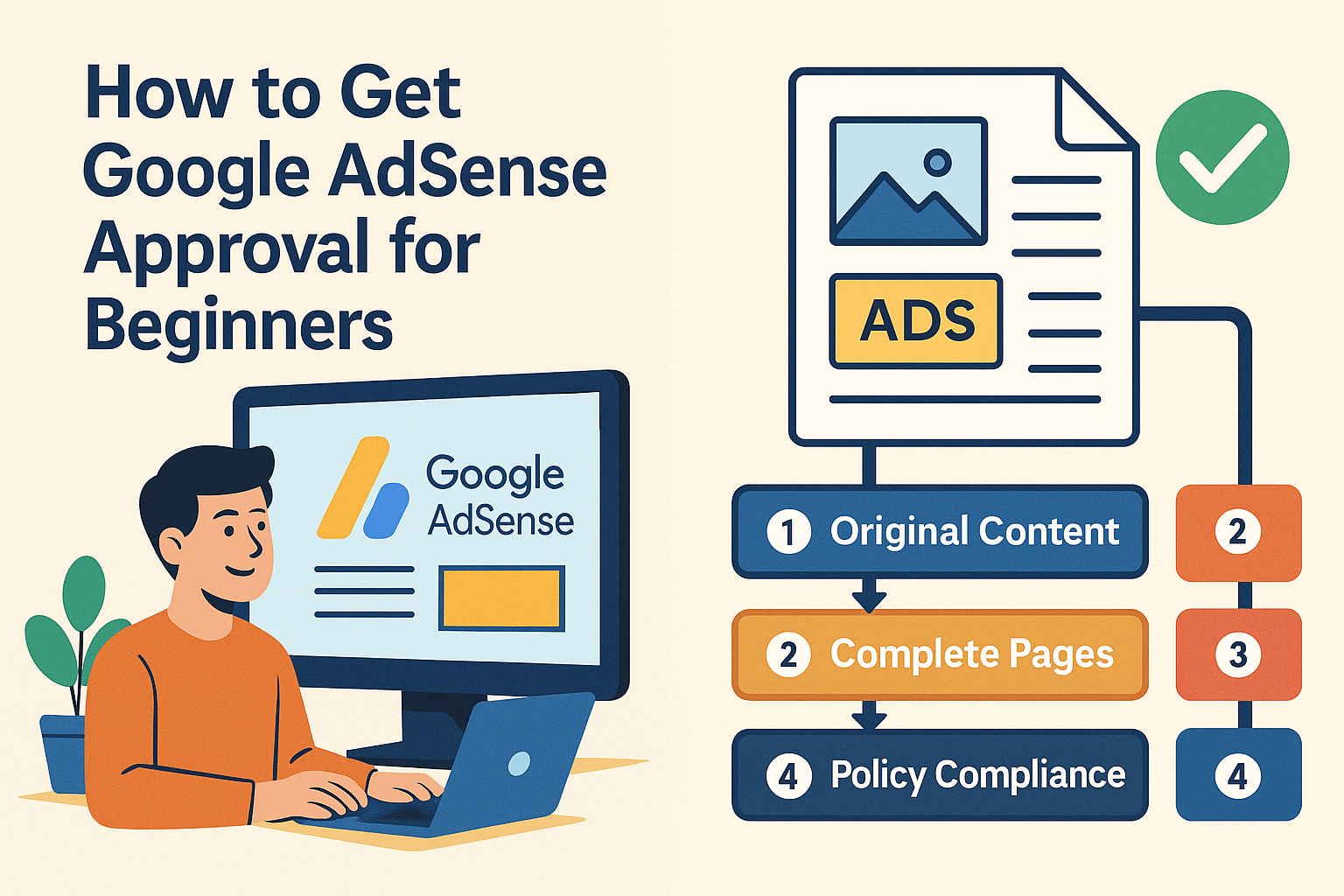 How to Get Google AdSense Approval for Beginners

Google AdSense

ADS

1 Original Content

2 Complete Pages

4 Policy Compliance

2

3

4